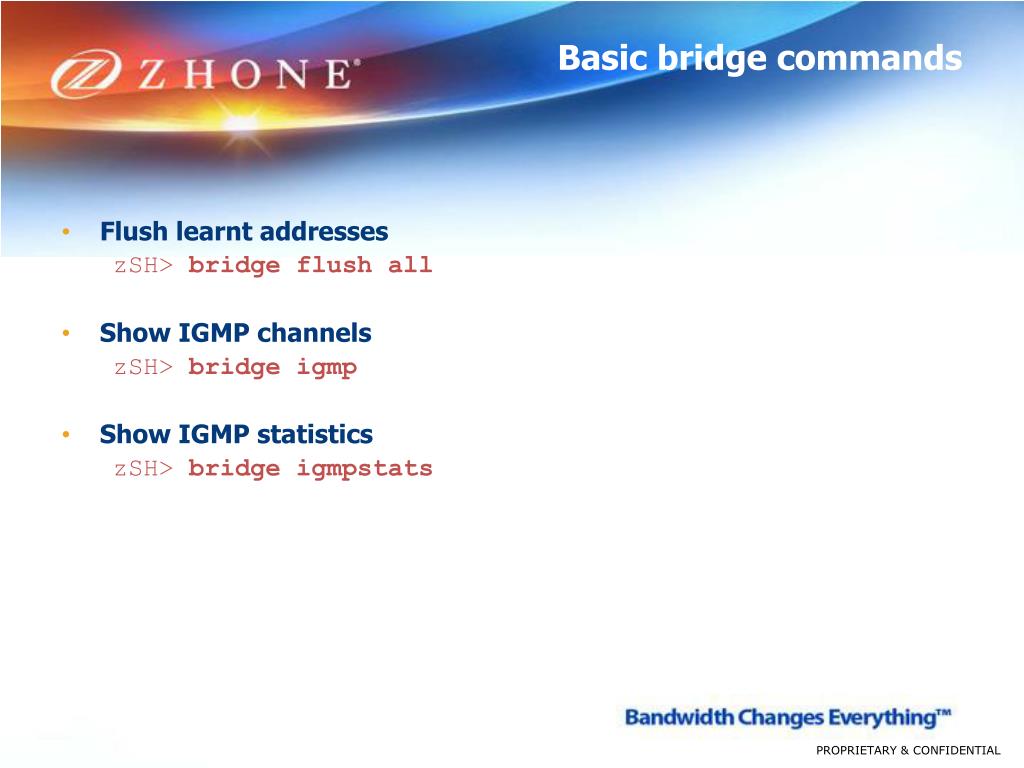 ZHONE®

Basic bridge commands

• Flush learnt addresses
zSH> bridge flush all

• Show IGMP channels
zSH> bridge igmp

• Show IGMP statistics
zSH> bridge igmpstats

Bandwidth Changes Everything™

PROPRIETARY & CONFIDENTIAL